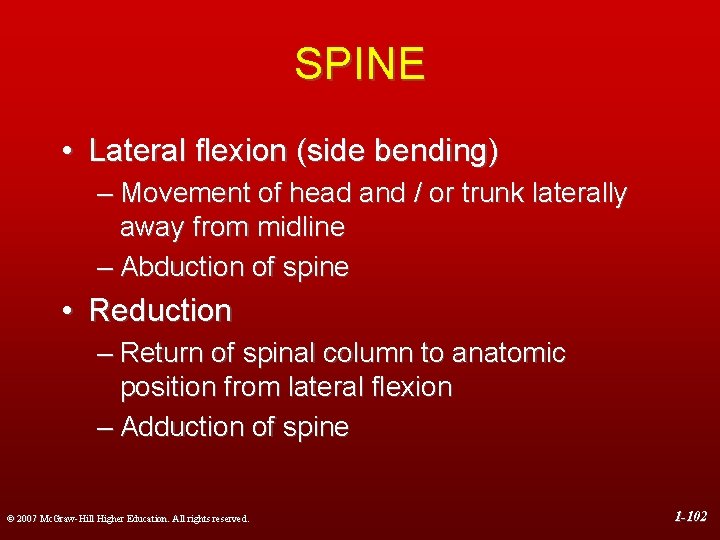 SPINE

• Lateral flexion (side bending)
– Movement of head and / or trunk laterally away from midline
– Abduction of spine

• Reduction
– Return of spinal column to anatomic position from lateral flexion
– Adduction of spine

© 2007 McGraw-Hill Higher Education. All rights reserved.

1-102